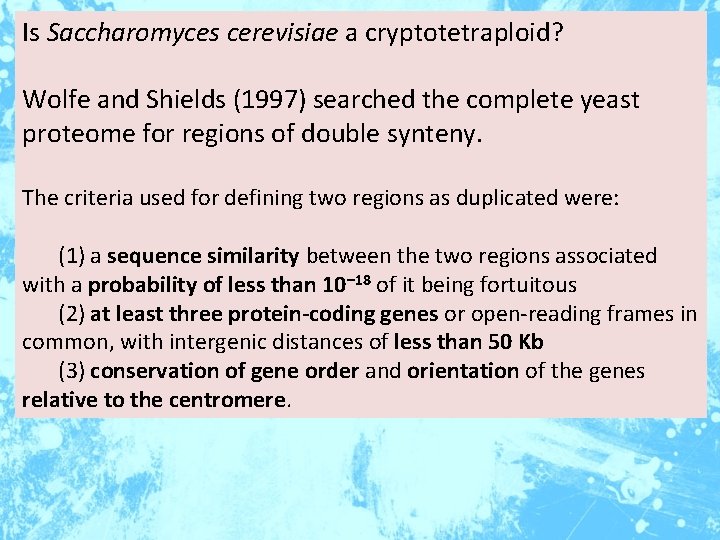 Is Saccharomyces cerevisiae a cryptotetraploid?

Wolfe and Shields (1997) searched the complete yeast proteome for regions of double synteny.

The criteria used for defining two regions as duplicated were:

(1) a sequence similarity between the two regions associated with a probability of less than $10^{-18}$ of it being fortuitous

(2) at least three protein-coding genes or open-reading frames in common, with intergenic distances of less than 50 Kb

(3) conservation of gene order and orientation of the genes relative to the centromere.